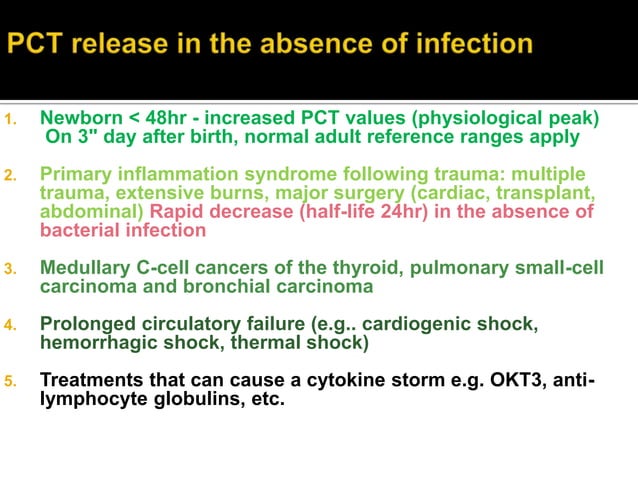 PCT release in the absence of infection

1. Newborn < 48hr - increased PCT values (physiological peak) On 3" day after birth, normal adult reference ranges apply

2. Primary inflammation syndrome following trauma: multiple trauma, extensive burns, major surgery (cardiac, transplant, abdominal) Rapid decrease (half-life 24hr) in the absence of bacterial infection

3. Medullary C-cell cancers of the thyroid, pulmonary small-cell carcinoma and bronchial carcinoma

4. Prolonged circulatory failure (e.g.. cardiogenic shock, hemorrhagic shock, thermal shock)

5. Treatments that can cause a cytokine storm e.g. OKT3, anti-lymphocyte globulins, etc.